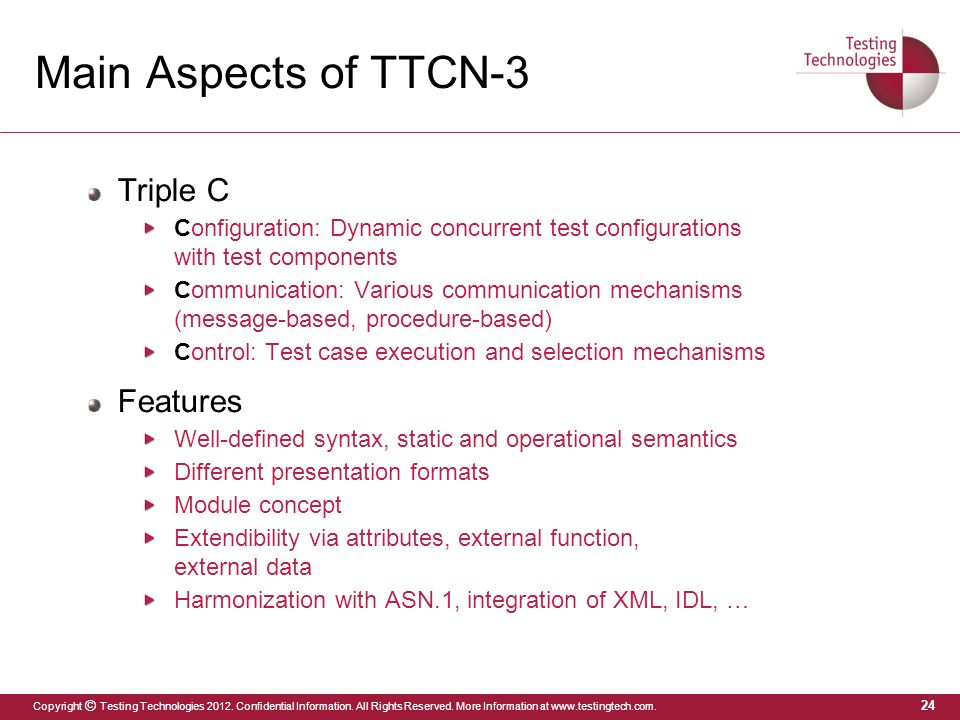 Main Aspects of TTCN-3

Testing Technologies

Triple C

Configuration: Dynamic concurrent test configurations with test components

Communication: Various communication mechanisms (message-based, procedure-based)

Control: Test case execution and selection mechanisms

Features

Well-defined syntax, static and operational semantics

Different presentation formats

Module concept

Extendibility via attributes, external function, external data

Harmonization with ASN.1, integration of XML, IDL, …

Copyright © Testing Technologies 2012. Confidential Information. All Rights Reserved. More Information at www.testingtech.com.

24